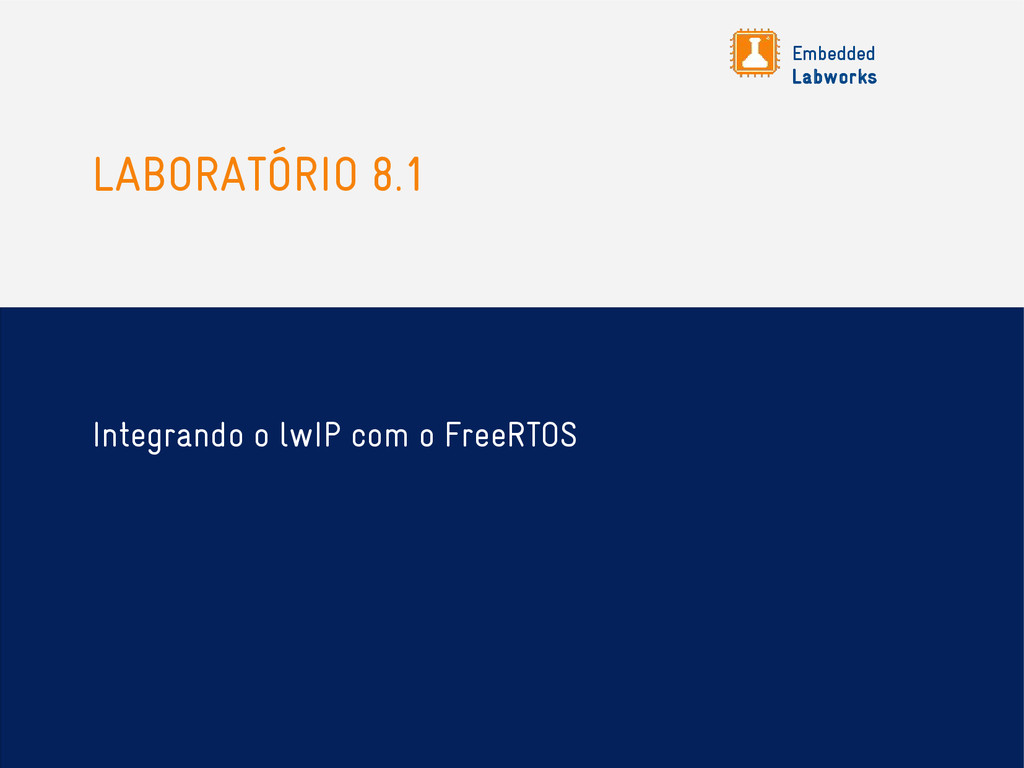 Embedded
Labworks

LABORATÓRIO 8.1

Integrando o lwIP com o FreeRTOS